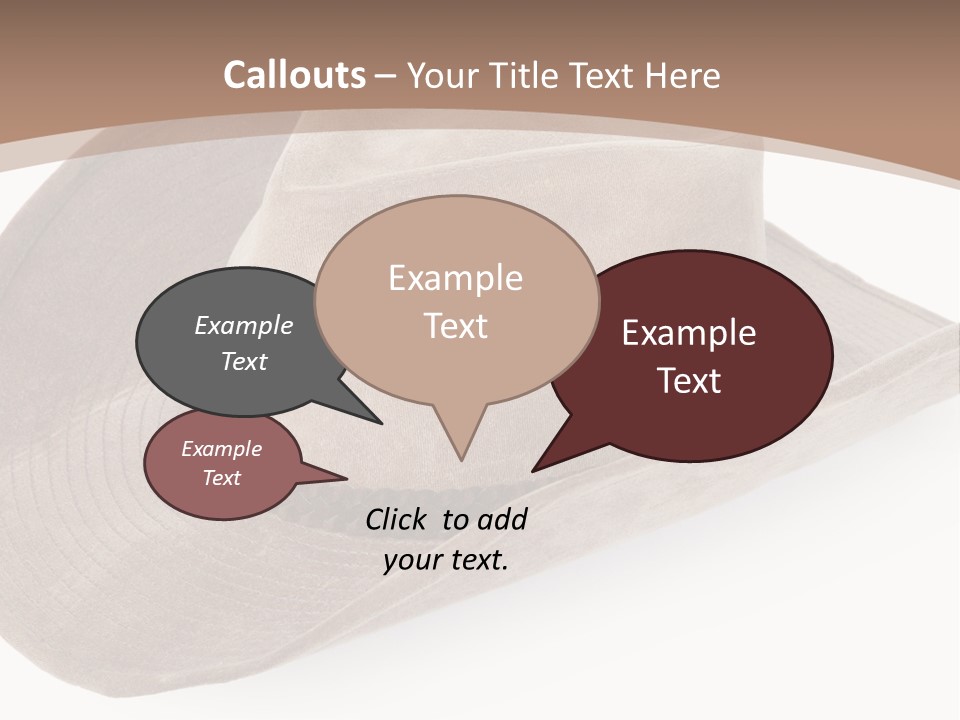 Callouts – Your Title Text Here

Example Text

Example Text

Example Text

Example Text

Click to add your text.